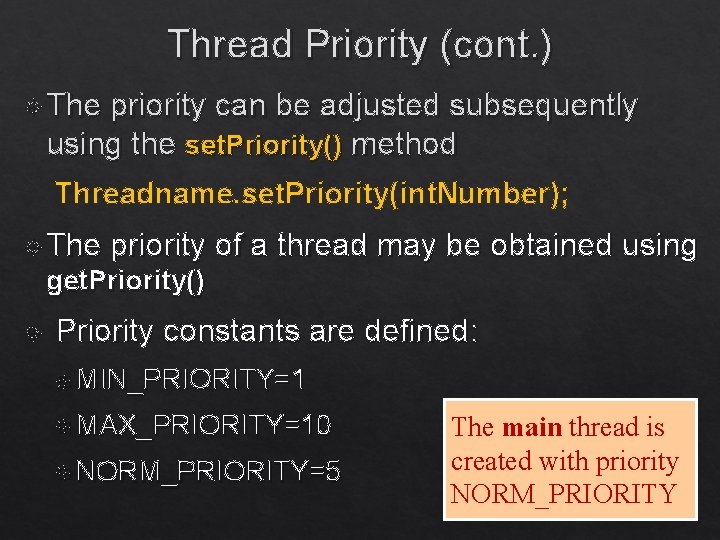 Thread Priority (cont.)

The priority can be adjusted subsequently using the setPriority() method

Threadname.setPriority(intNumber);

The priority of a thread may be obtained using getPriority()

Priority constants are defined:

MIN_PRIORITY=1

MAX_PRIORITY=10

NORM_PRIORITY=5

The main thread is created with priority NORM_PRIORITY